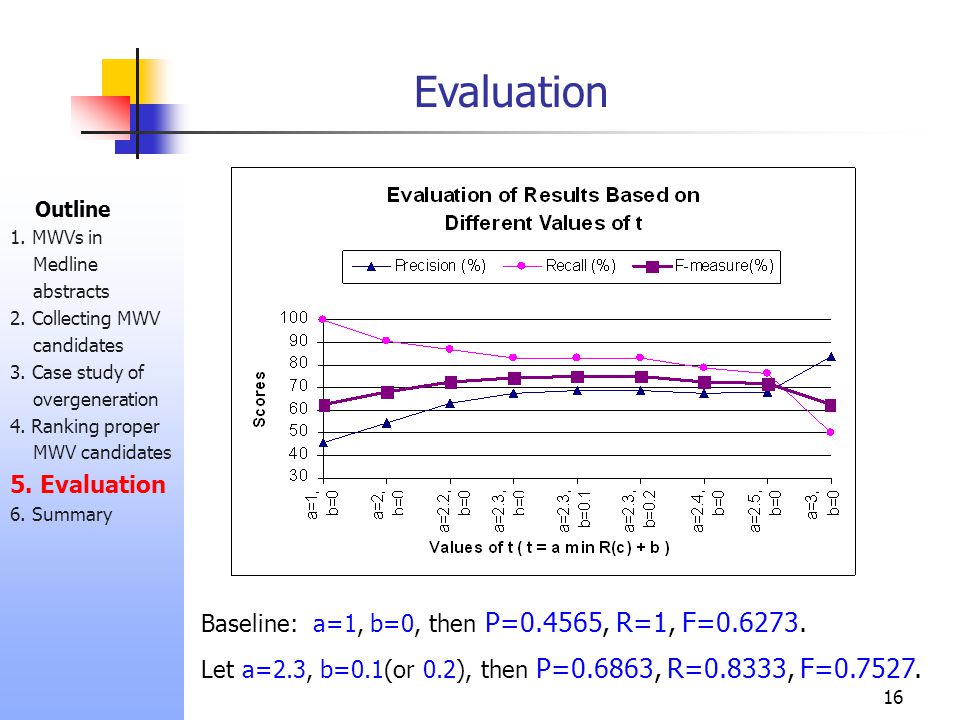 Evaluation

Outline
1. MWVs in Medline abstracts
2. Collecting MWV candidates
3. Case study of overgeneration
4. Ranking proper MWV candidates
5. Evaluation
6. Summary

Evaluation of Results Based on Different Values of t

Precision (%)
Recall (%)
F-measure(%)

Scores
100
90
80
70
60
50
40
30

a=1, b=0
a=2, b=0
a=2.2, b=0
a=2.3, b=0
a=2.3, b=0.1
a=2.3, b=0.2
a=2.4, b=0
a=2.5, b=0
a=3, b=0

Values of t ( t = a min R(c) + b )

Baseline: a=1, b=0, then P=0.4565, R=1, F=0.6273.

Let a=2.3, b=0.1(or 0.2), then P=0.6863, R=0.8333, F=0.7527.

16